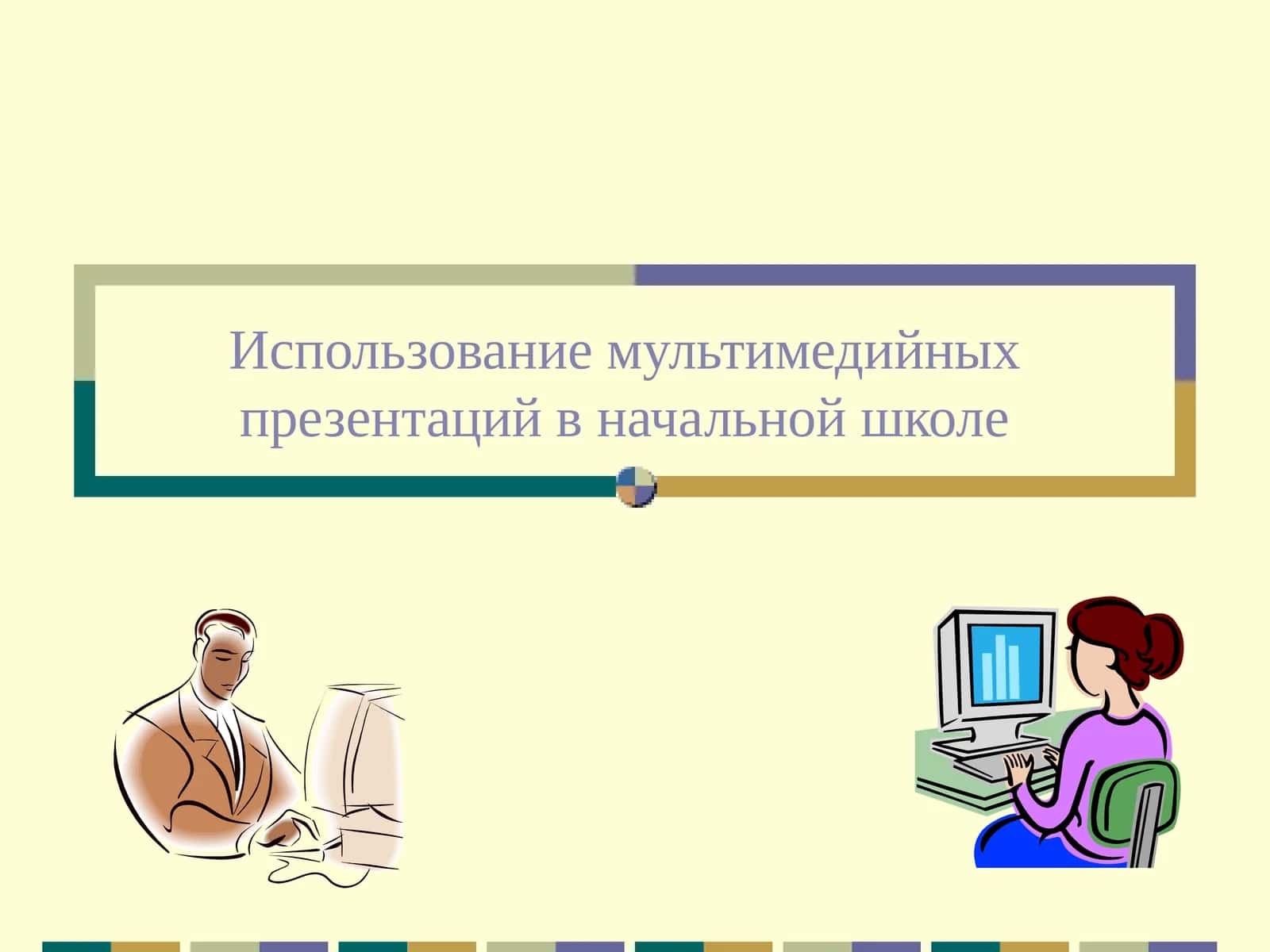 Использование мультимедийных презентаций в начальной школе